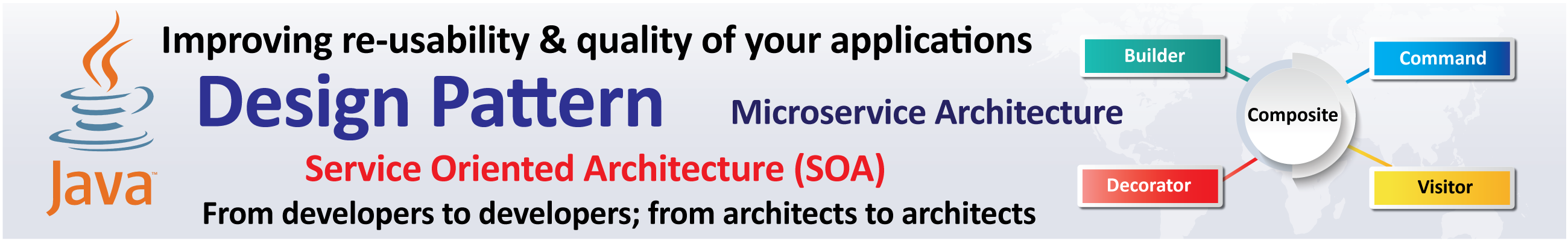 Java

Improving re-usability & quality of your applications

Design Pattern

Microservice Architecture

Service Oriented Architecture (SOA)

From developers to developers; from architects to architects

Builder

Command

Composite

Decorator

Visitor